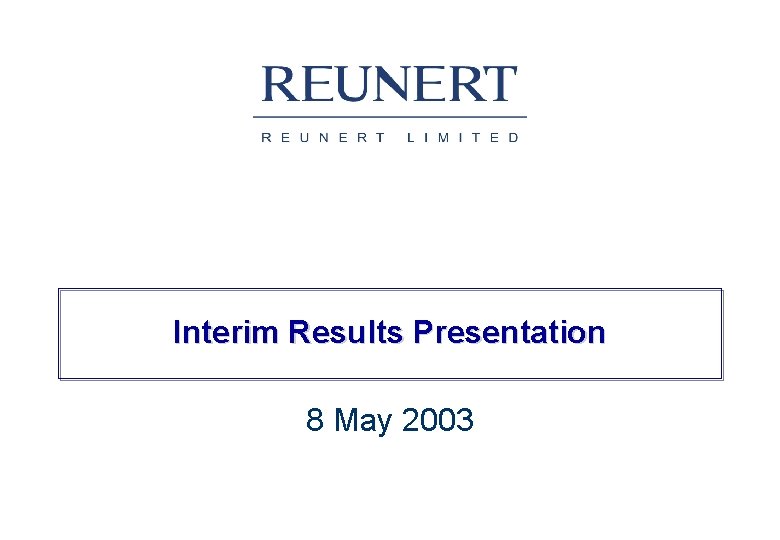 REUNERT

REUNERT LIMITED

Interim Results Presentation

8 May 2003